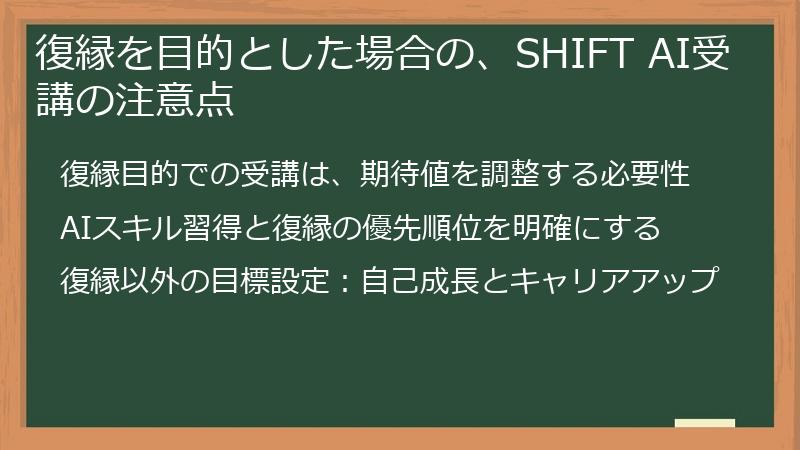 復縁を目的とした場合の、SHIFT AI受講の注意点

復縁目的での受講は、期待値を調整する必要性

AIスキル習得と復縁の優先順位を明確にする

復縁以外の目標設定：自己成長とキャリアアップ